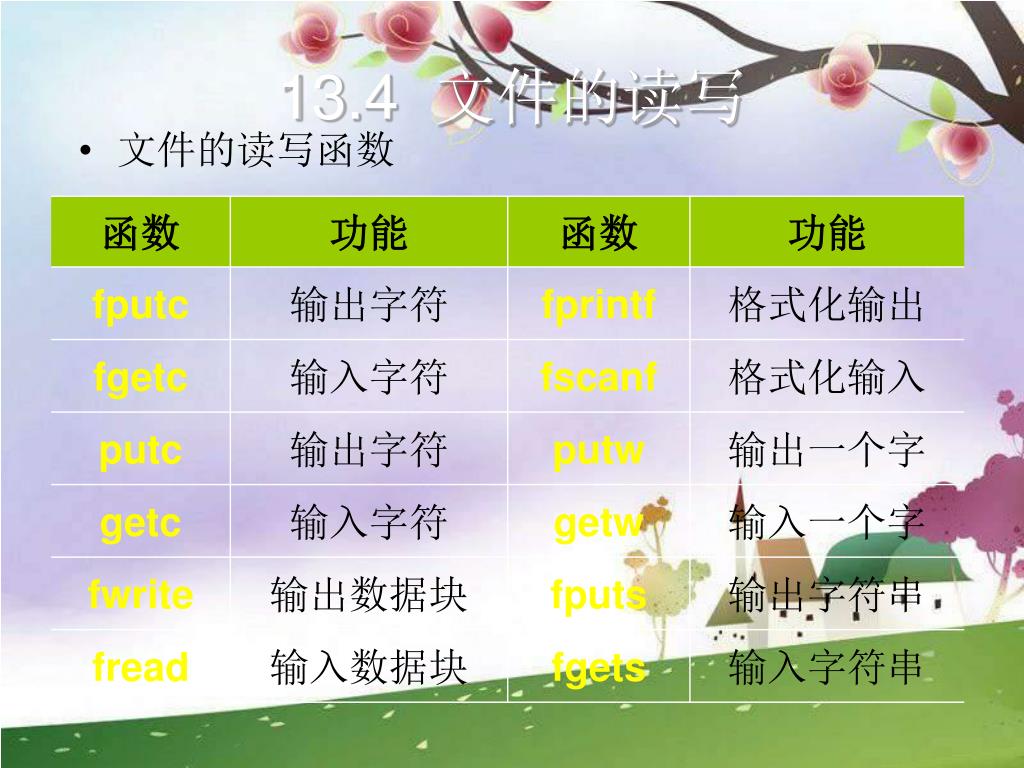 13.4 文件的读写

• 文件的读写函数

| 函数 | 功能 | 函数 | 功能 |
|---|---|---|---|
| fputc | 输出字符 | fprintf | 格式化输出 |
| fgetc | 输入字符 | fscanf | 格式化输入 |
| putc | 输出字符 | putw | 输出一个字 |
| getc | 输入字符 | getw | 输入一个字 |
| fwrite | 输出数据块 | fputs | 输出字符串 |
| fread | 输入数据块 | fgets | 输入字符串 |